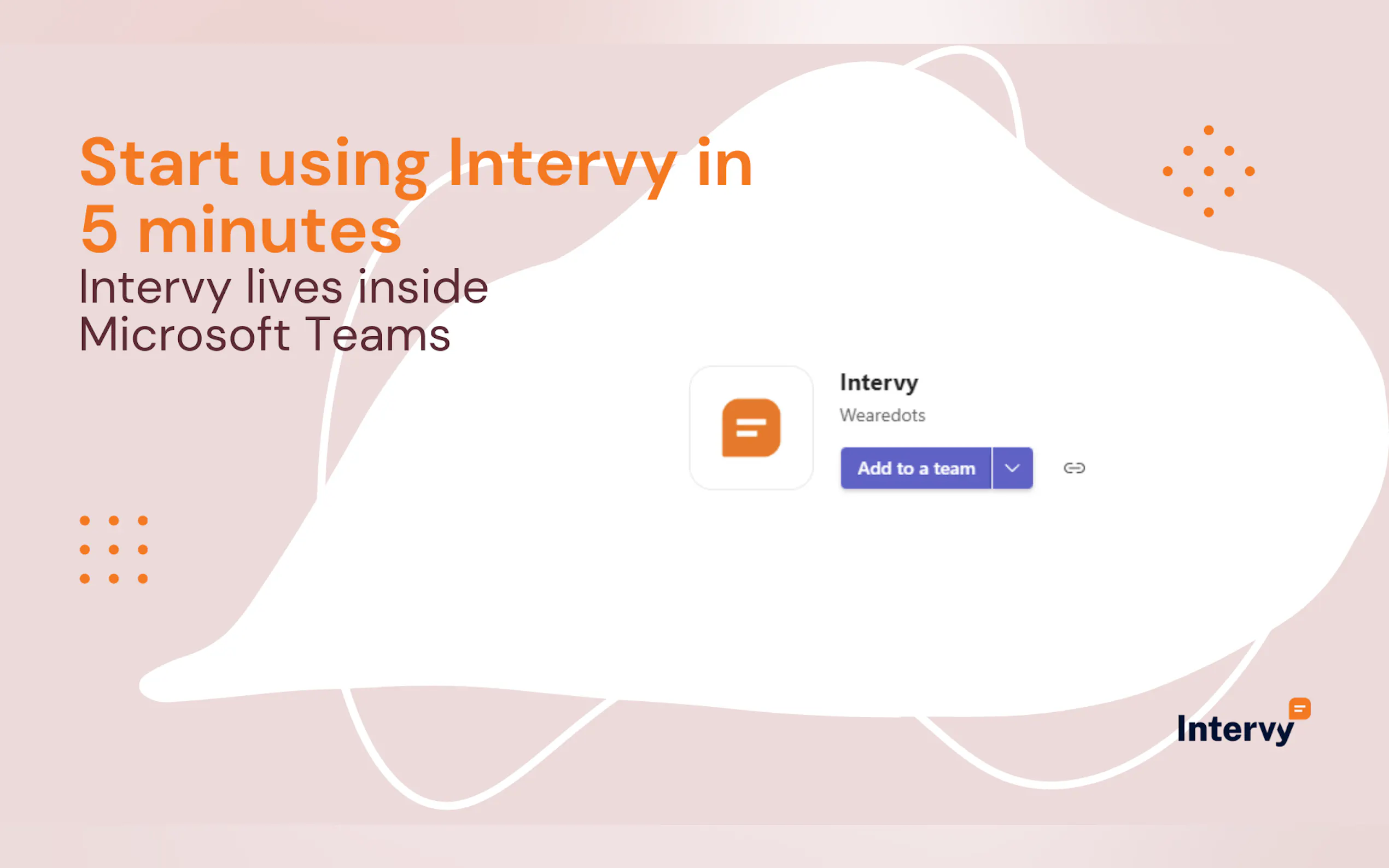 Start using Intervy in 5 minutes

Intervy lives inside Microsoft Teams

Intervy
Wearedots
Add to a team

Intervy